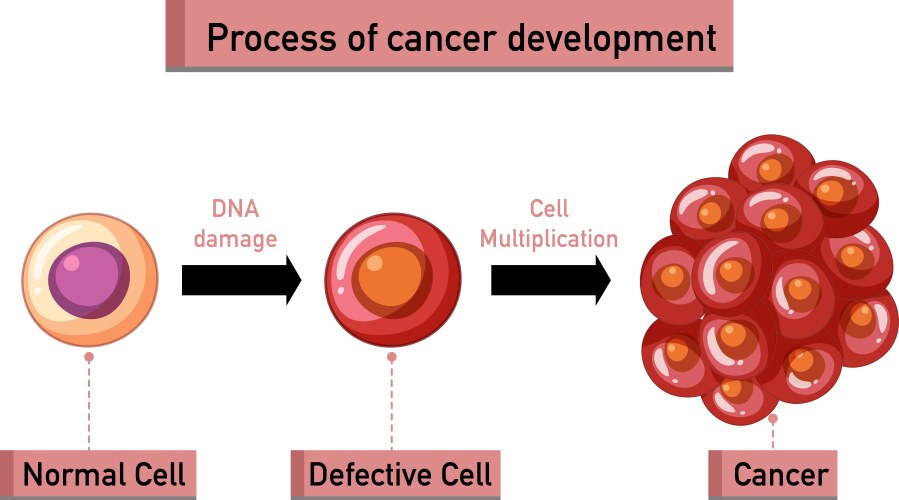 Process of cancer development

DNA damage

Cell Multiplication

Normal Cell

Defective Cell

Cancer